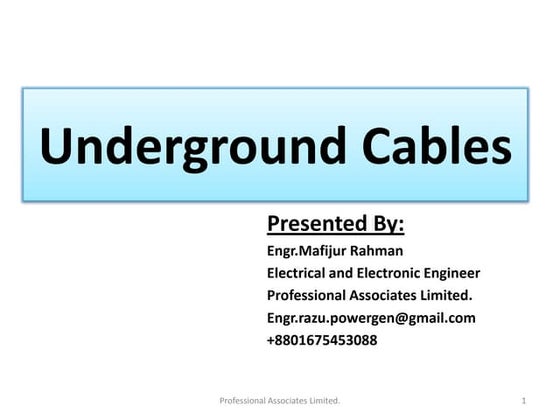 Underground Cables

Presented By:
Engr.Mafijur Rahman
Electrical and Electronic Engineer
Professional Associates Limited.
Engr.razu.powergen@gmail.com
+8801675453088

Professional Associates Limited.
1